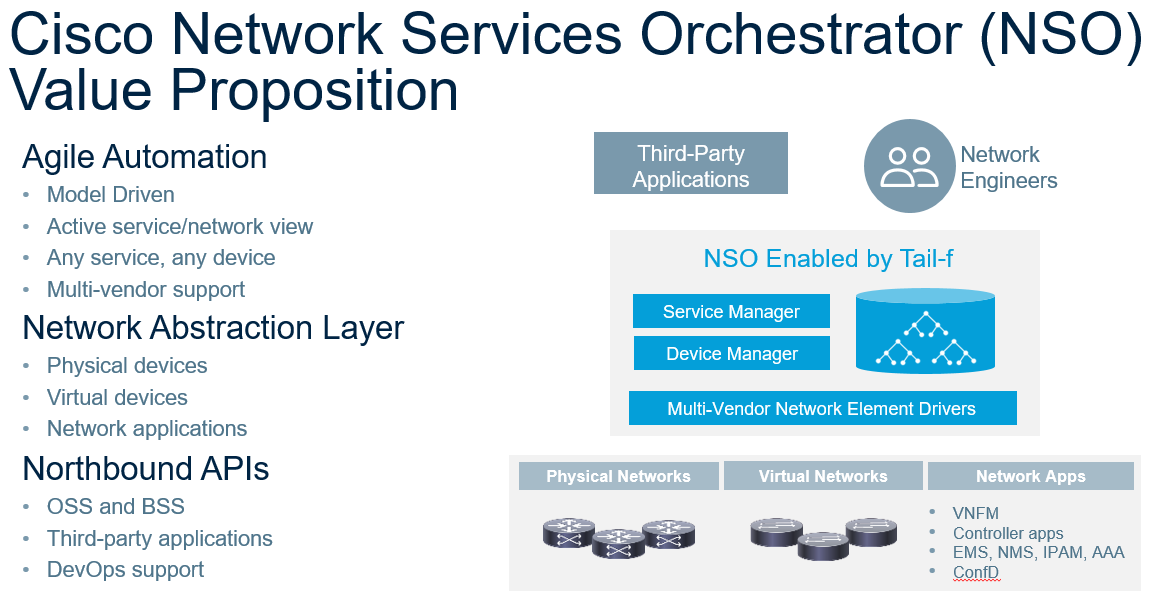 Cisco Network Services Orchestrator (NSO) Value Proposition

Agile Automation
• Model Driven
• Active service/network view
• Any service, any device
• Multi-vendor support

Network Abstraction Layer
• Physical devices
• Virtual devices
• Network applications

Northbound APIs
• OSS and BSS
• Third-party applications
• DevOps support

Third-Party Applications

Network Engineers

NSO Enabled by Tail-f

Service Manager

Device Manager

Multi-Vendor Network Element Drivers

Physical Networks

Virtual Networks

Network Apps
• VNFM
• Controller apps
• EMS, NMS, IPAM, AAA
• ConfD